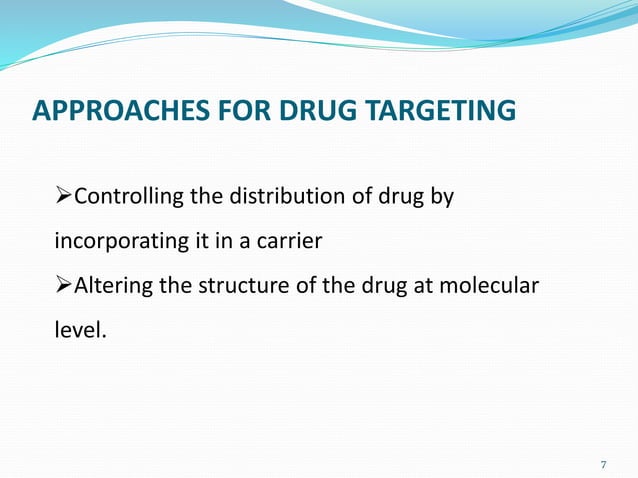 APPROACHES FOR DRUG TARGETING

➢Controlling the distribution of drug by incorporating it in a carrier

➢Altering the structure of the drug at molecular level.

7